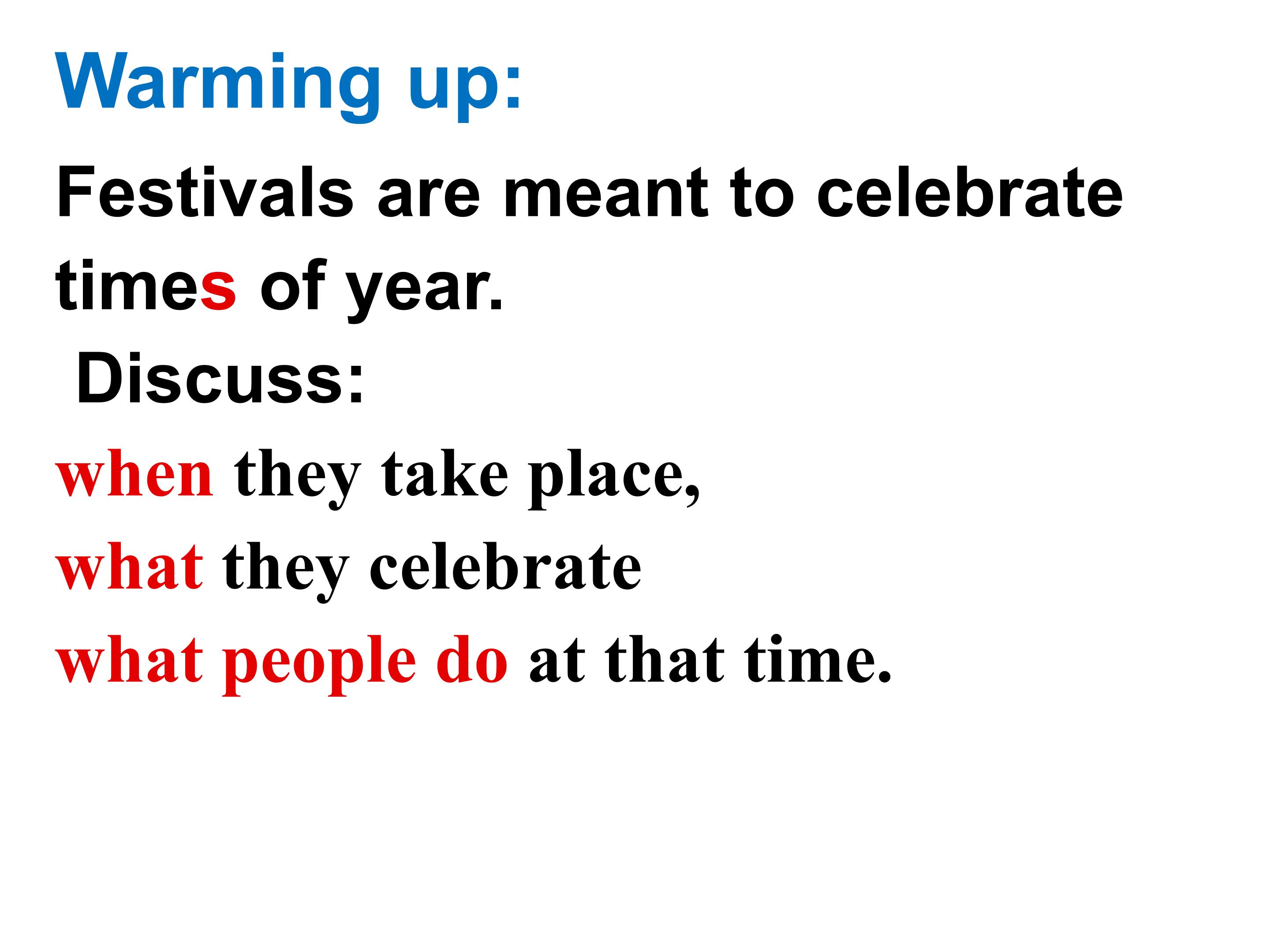 Warming up:

Festivals are meant to celebrate times of year.

Discuss:

when they take place,
what they celebrate
what people do at that time.